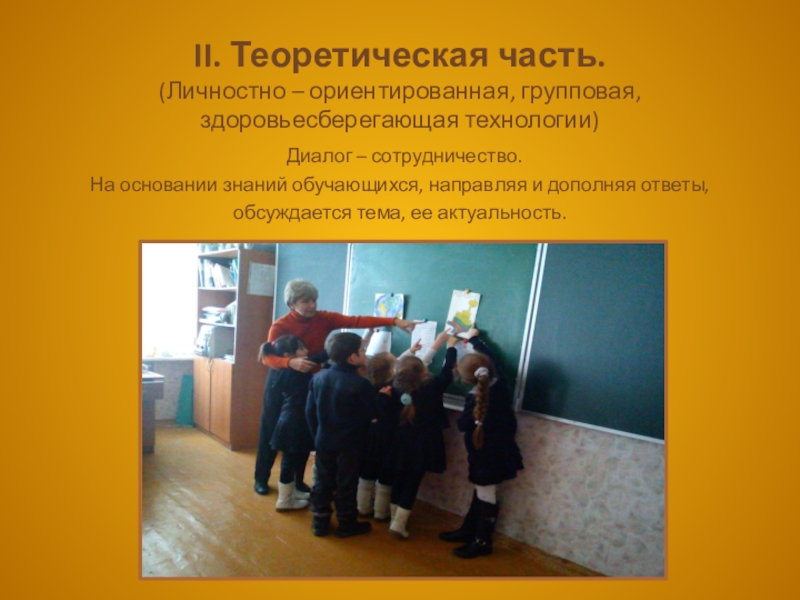 II. Теоретическая часть.
(Личностно – ориентированная, групповая, здоровьесберегающая технологии)

Диалог – сотрудничество.
На основании знаний обучающихся, направляя и дополняя ответы, обсуждается тема, ее актуальность.